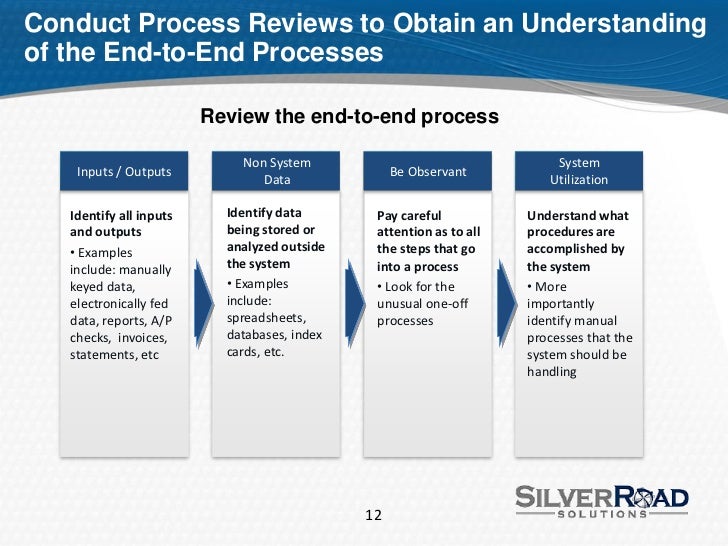 Conduct Process Reviews to Obtain an Understanding of the End-to-End Processes

Review the end-to-end process

Inputs / Outputs

Identify all inputs and outputs

• Examples include: manually keyed data, electronically fed data, reports, A/P checks, invoices, statements, etc

Non System Data

Identify data being stored or analyzed outside the system

• Examples include: spreadsheets, databases, index cards, etc.

Be Observant

Pay careful attention as to all the steps that go into a process

• Look for the unusual one-off processes

System Utilization

Understand what procedures are accomplished by the system

• More importantly identify manual processes that the system should be handling

12

SILVERROAD SOLUTIONS